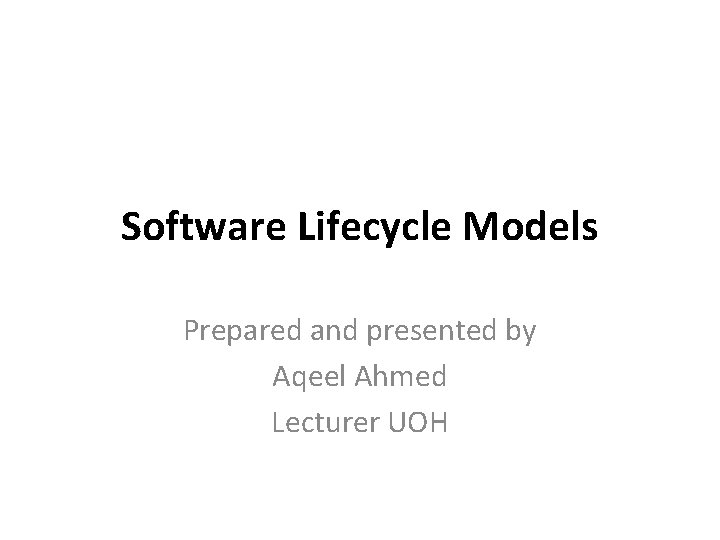 Software Lifecycle Models

Prepared and presented by
Aqeel Ahmed
Lecturer UOH